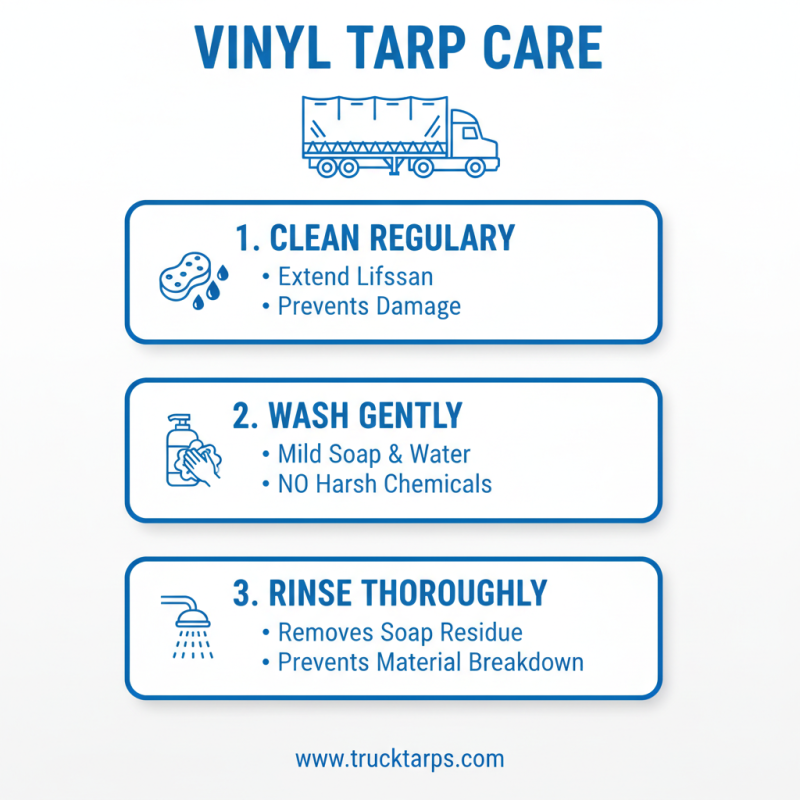 VINYL TARP CARE

1. CLEAN REGULARY
• Extend Lifssan
• Prevents Damage

2. WASH GENTLY
• Mild Soap & Water
• NO Harsh Chemicals

3. RINSE THOROUGHLY
• Removes Soap Residue
• Prevents Material Breakdown

www.trucktarps.com